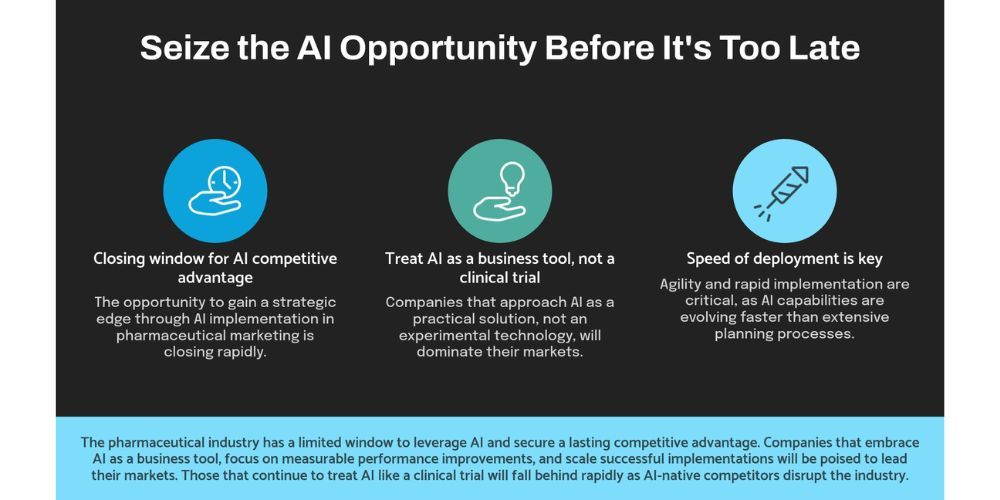 Seize the AI Opportunity Before It's Too Late

Closing window for AI competitive advantage

The opportunity to gain a strategic edge through AI implementation in pharmaceutical marketing is closing rapidly.

Treat AI as a business tool, not a clinical trial

Companies that approach AI as a practical solution, not an experimental technology, will dominate their markets.

Speed of deployment is key

Agility and rapid implementation are critical, as AI capabilities are evolving faster than extensive planning processes.

The pharmaceutical industry has a limited window to leverage AI and secure a lasting competitive advantage. Companies that embrace AI as a business tool, focus on measurable performance improvements, and scale successful implementations will be poised to lead their markets. Those that continue to treat AI like a clinical trial will fall behind rapidly as AI-native competitors disrupt the industry.